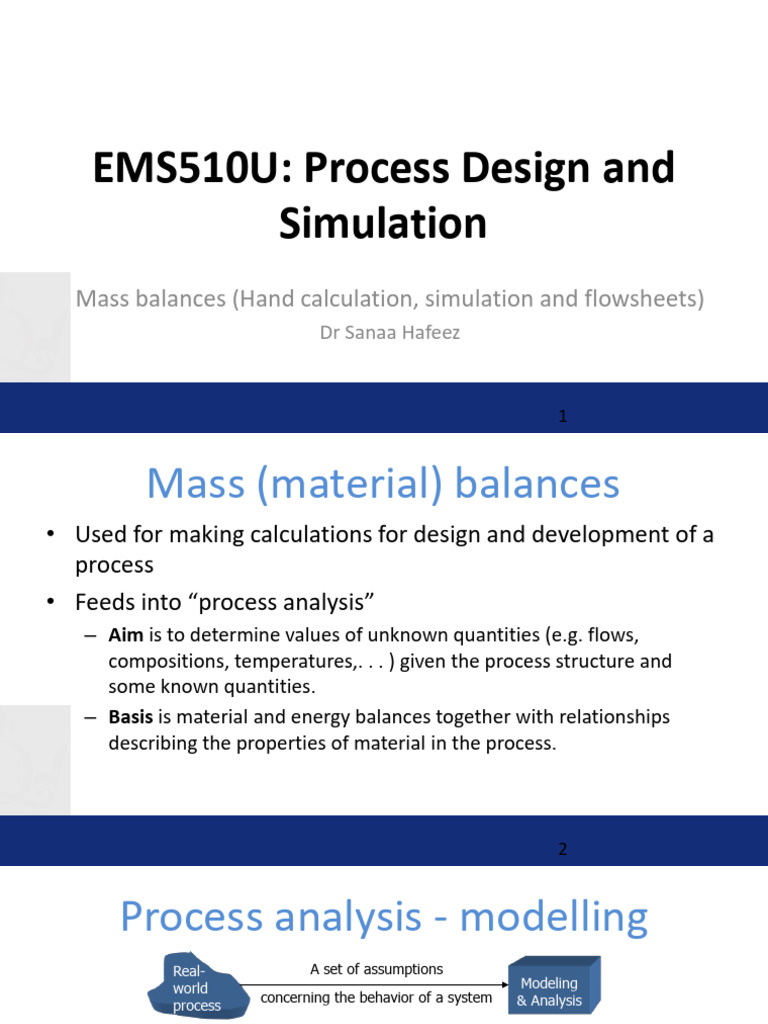 EMS510U: Process Design and Simulation

Mass balances (Hand calculation, simulation and flowsheets)

Dr Sanaa Hafeez

1

Mass (material) balances

• Used for making calculations for design and development of a process

• Feeds into "process analysis"

– **Aim** is to determine values of unknown quantities (e.g. flows, compositions, temperatures,. . . ) given the process structure and some known quantities.

– **Basis** is material and energy balances together with relationships describing the properties of material in the process.

2

Process analysis - modelling

Real-world process

A set of assumptions

concerning the behavior of a system

Modeling & Analysis